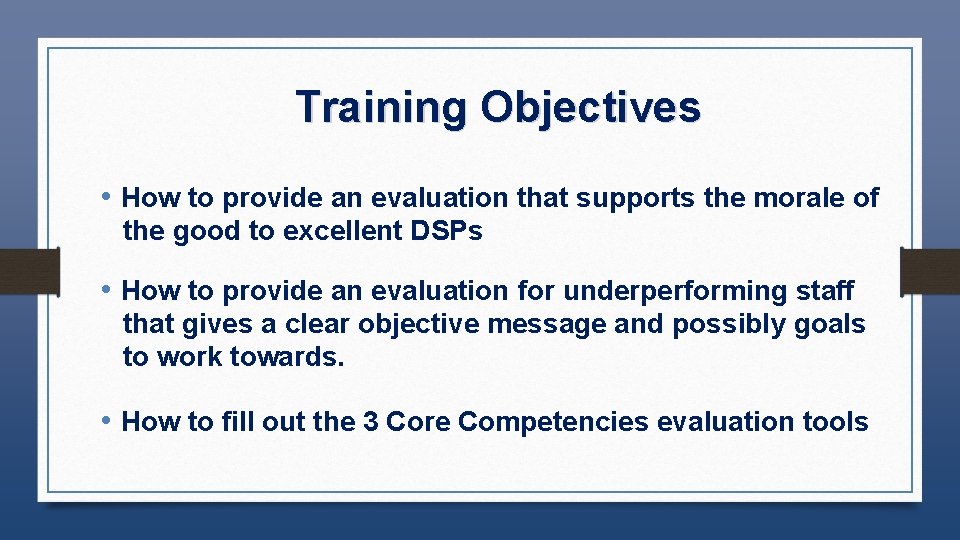 Training Objectives

• How to provide an evaluation that supports the morale of the good to excellent DSPs

• How to provide an evaluation for underperforming staff that gives a clear objective message and possibly goals to work towards.

• How to fill out the 3 Core Competencies evaluation tools